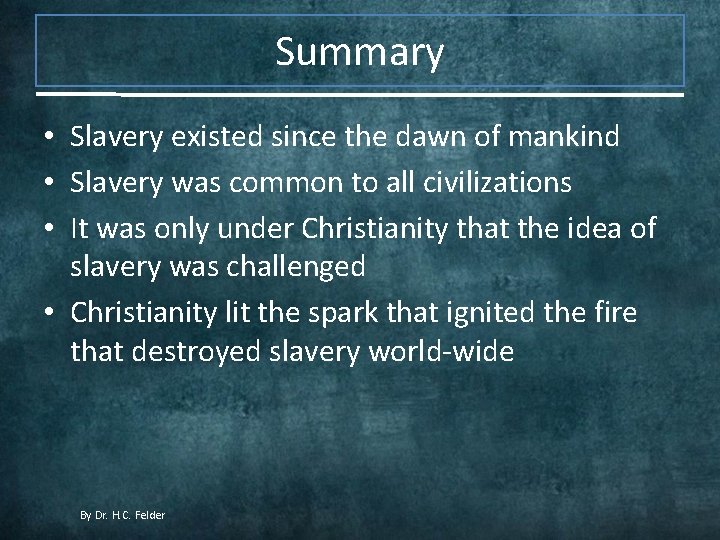 Summary

• Slavery existed since the dawn of mankind
• Slavery was common to all civilizations
• It was only under Christianity that the idea of slavery was challenged
• Christianity lit the spark that ignited the fire that destroyed slavery world-wide

By Dr. H.C. Felder